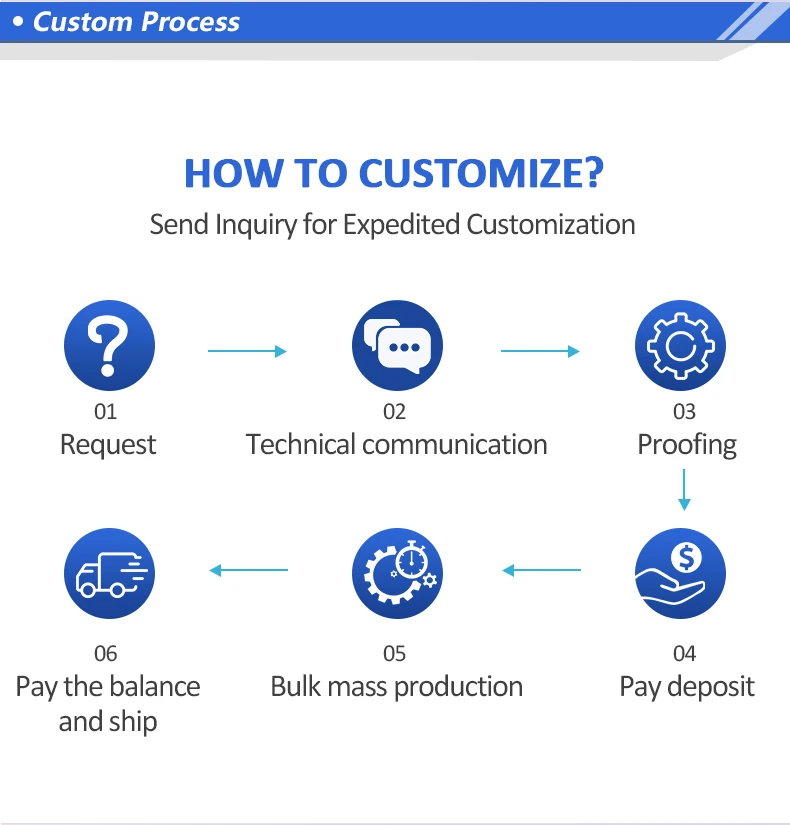 • Custom Process

HOW TO CUSTOMIZE?
Send Inquiry for Expedited Customization

01
Request

02
Technical communication

03
Proofing

04
Pay deposit

05
Bulk mass production

06
Pay the balance and ship